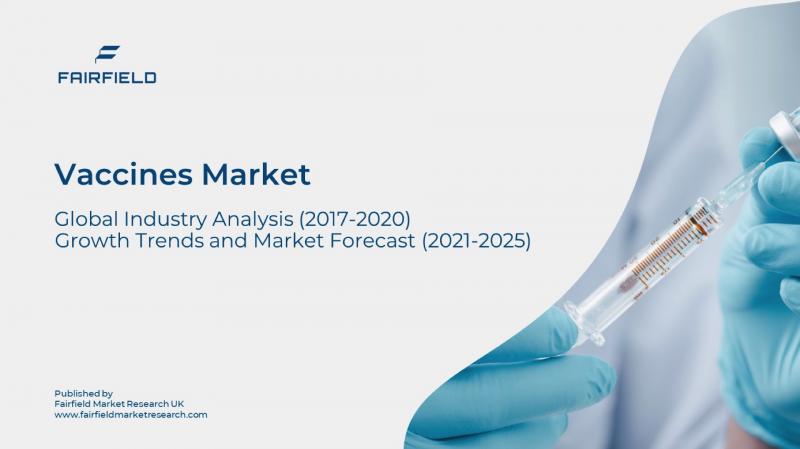 FAIRFIELD

Vaccines Market

Global Industry Analysis (2017-2020)
Growth Trends and Market Forecast (2021-2025)

Published by
Fairfield Market Research UK
www.fairfieldmarketresearch.com